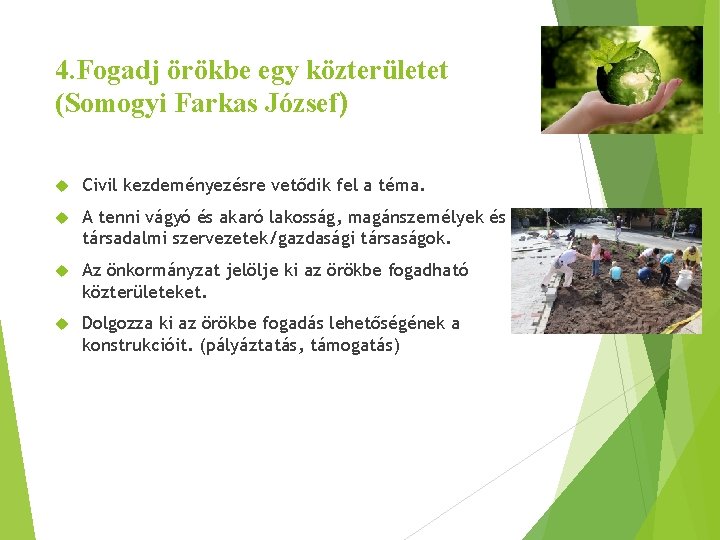 4.Fogadj örökbe egy közterületet (Somogyi Farkas József)

Civil kezdeményezésre vetődik fel a téma.

A tenni vágyó és akaró lakosság, magánszemélyek és társadalmi szervezetek/gazdasági társaságok.

Az önkormányzat jelölje ki az örökbe fogadható közterületeket.

Dolgozza ki az örökbe fogadás lehetőségének a konstrukcióit. (pályáztatás, támogatás)